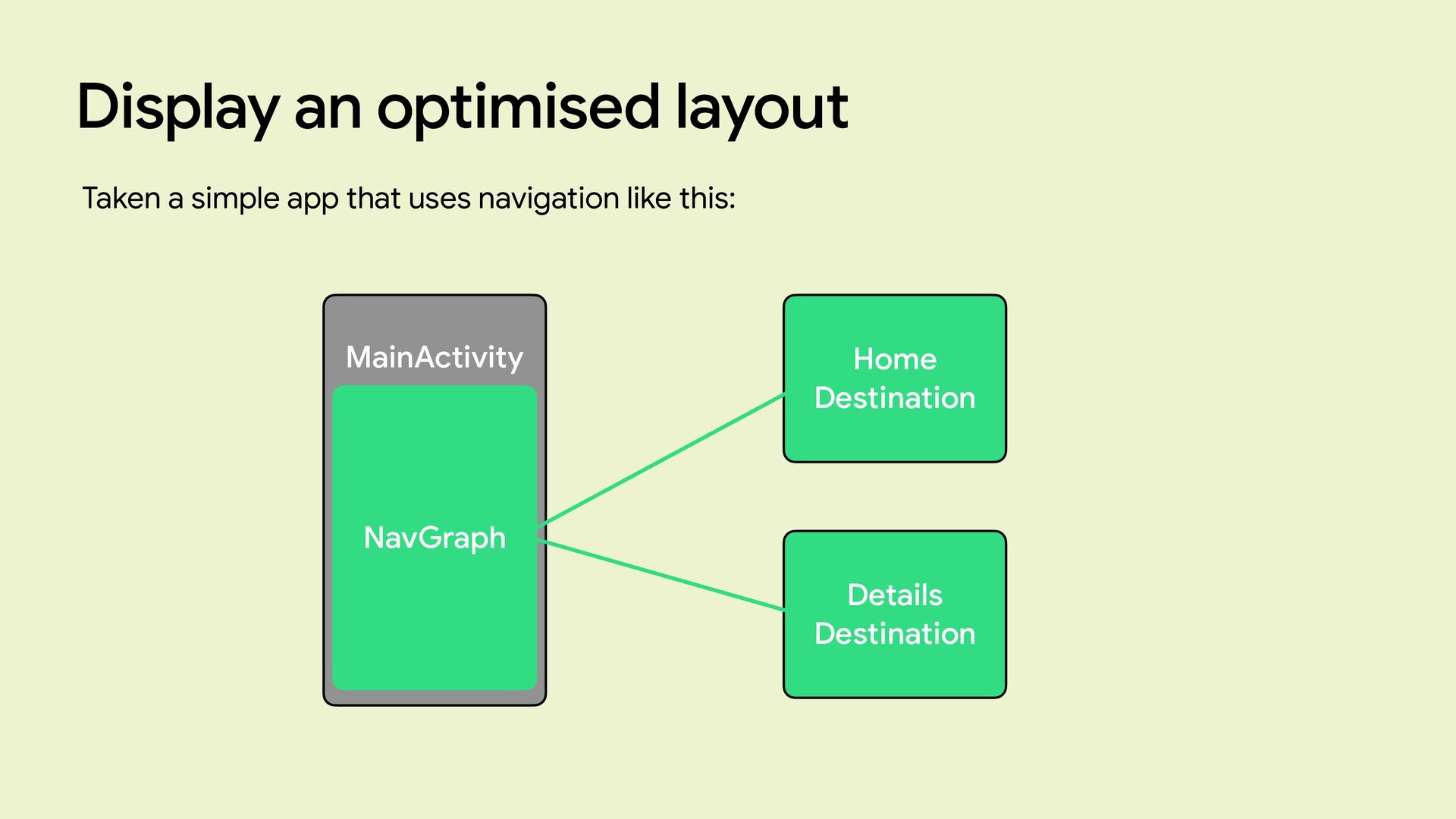 Display an optimised layout

Taken a simple app that uses navigation like this:

MainActivity

NavGraph

Home Destination

Details Destination